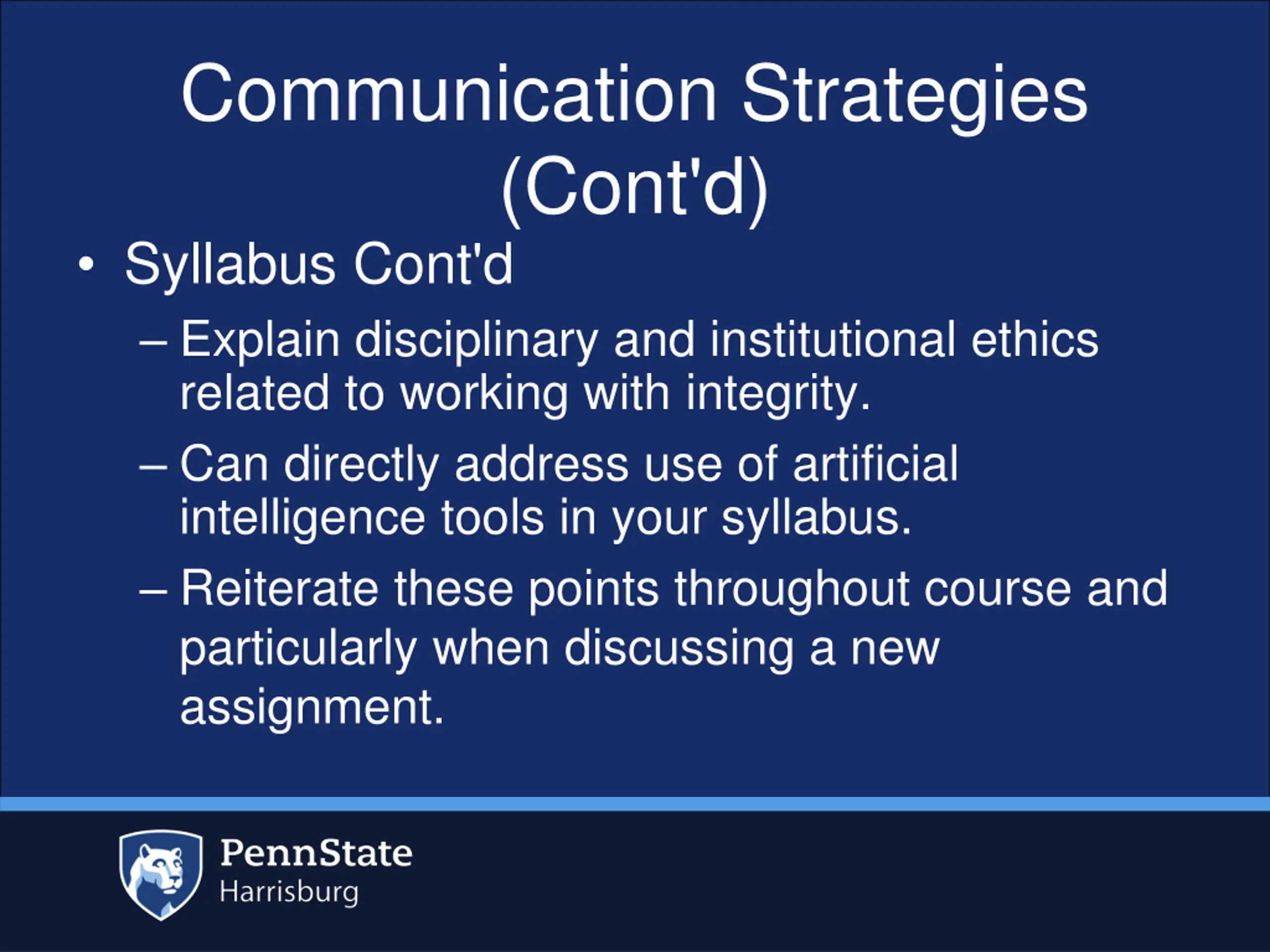 Communication Strategies (Cont'd)

• Syllabus Cont'd

– Explain disciplinary and institutional ethics related to working with integrity.

– Can directly address use of artificial intelligence tools in your syllabus.

– Reiterate these points throughout course and particularly when discussing a new assignment.

PennState
Harrisburg